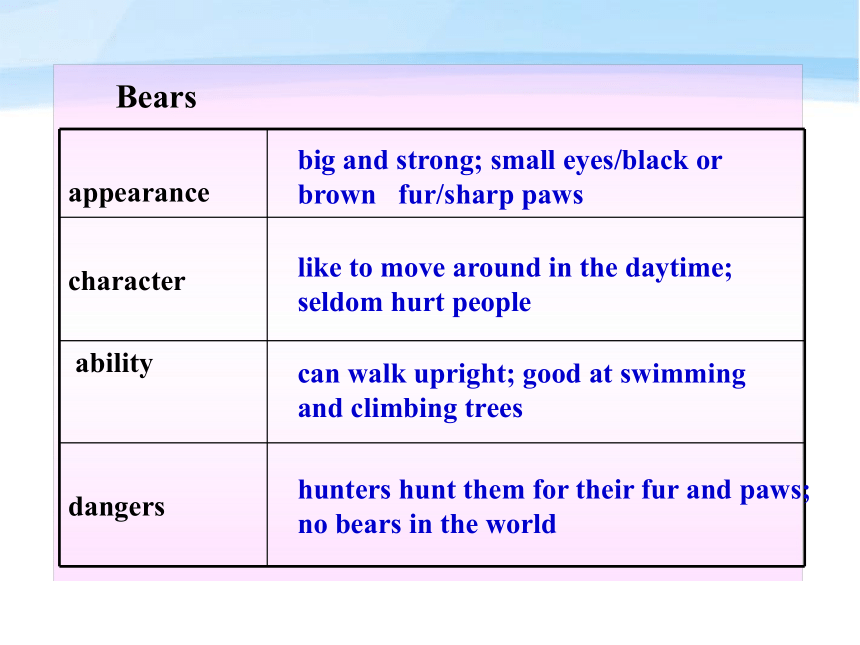 Bears

| | |
|---|---|
| appearance | big and strong; small eyes/black or brown fur/sharp paws |
| character | like to move around in the daytime; seldom hurt people |
| ability | can walk upright; good at swimming and climbing trees |
| dangers | hunters hunt them for their fur and paws; no bears in the world |